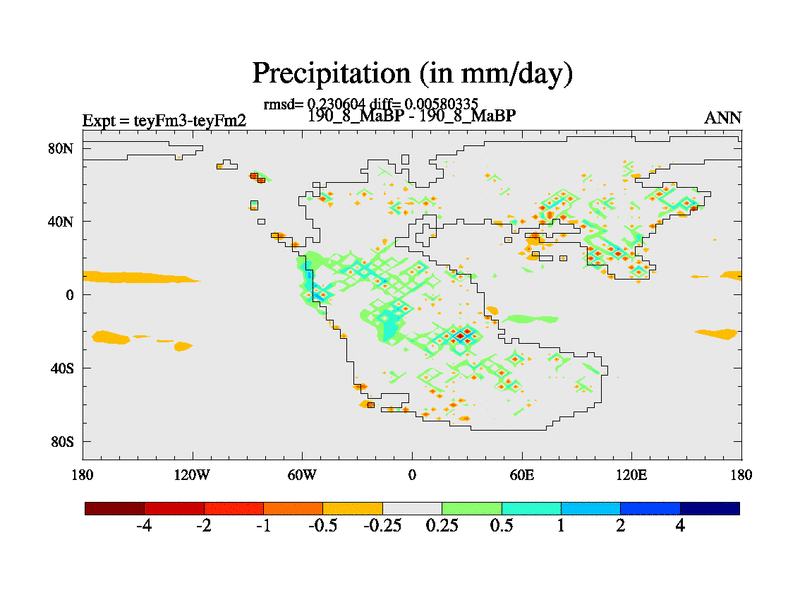 Precipitation (in mm/day)

rmsd= 0.230604 diff= 0.00580335

Expt = teyFm3-teyFm2

190_8_MaBP - 190_8_MaBP

ANN

80N
40N
0
40S
80S

180
120W
60W
0
60E
120E
180

-4
-2
-1
-0.5
-0.25
0.25
0.5
1
2
4